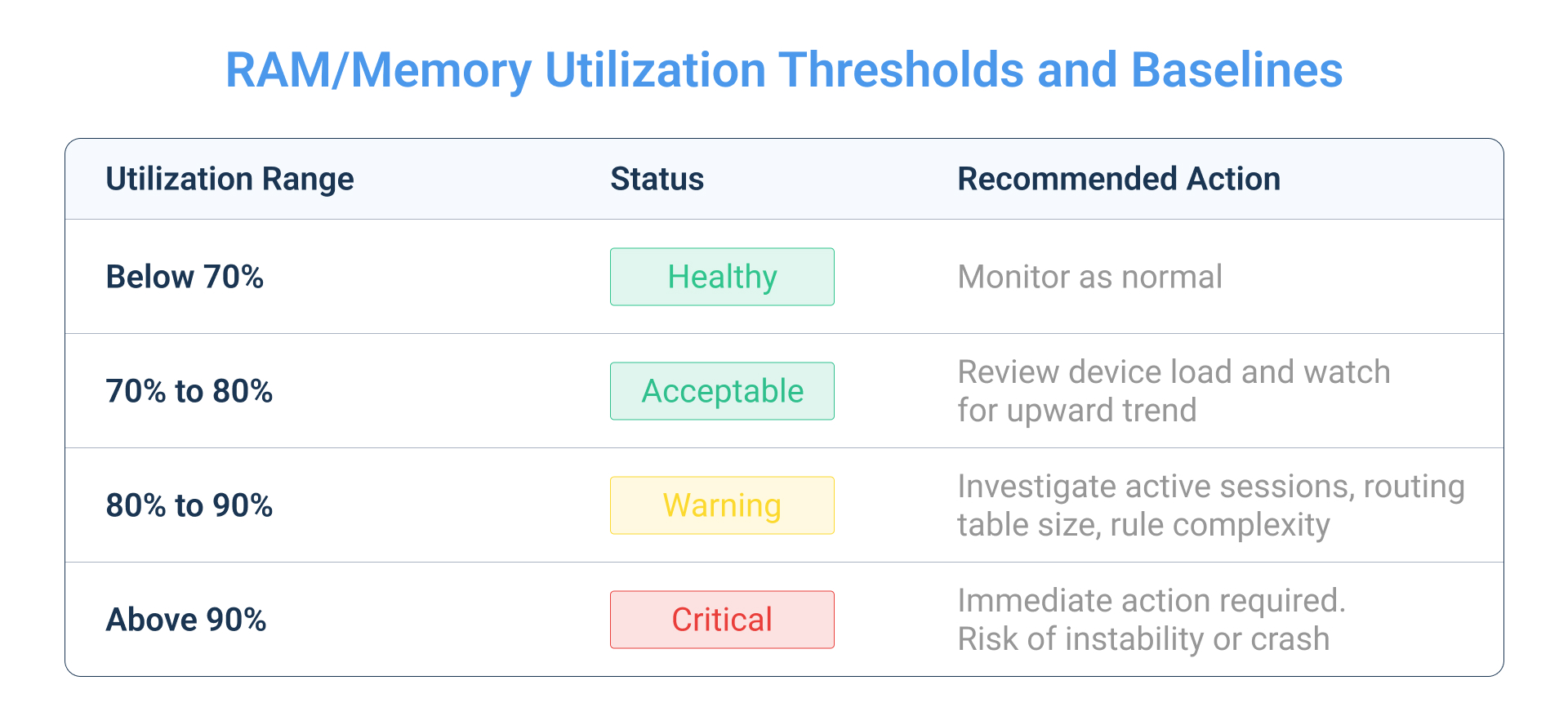 RAM/Memory Utilization Thresholds and Baselines

| Utilization Range | Status | Recommended Action |
|---|---|---|
| Below 70% | Healthy | Monitor as normal |
| 70% to 80% | Acceptable | Review device load and watch for upward trend |
| 80% to 90% | Warning | Investigate active sessions, routing table size, rule complexity |
| Above 90% | Critical | Immediate action required. Risk of instability or crash |